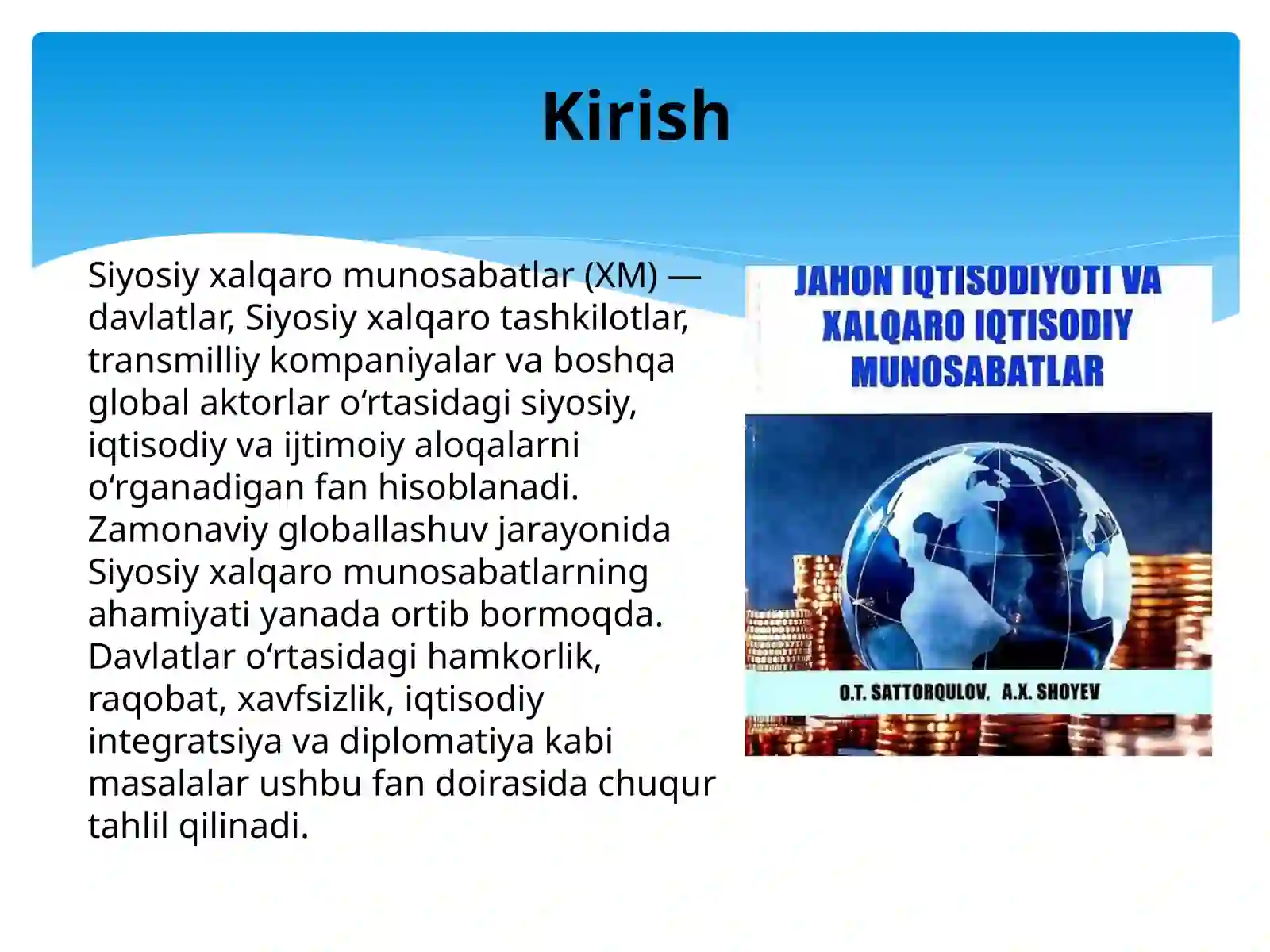 Kirish

Siyosiy xalqaro munosabatlar (XM) — davlatlar, Siyosiy xalqaro tashkilotlar, transmilliy kompaniyalar va boshqa global aktorlar o‘rtasidagi siyosiy, iqtisodiy va ijtimoiy aloqalarni o‘rganadigan fan hisoblanadi. Zamonaviy globallashuv jarayonida Siyosiy xalqaro munosabatlarning ahamiyati yanada ortib bormoqda. Davlatlar o‘rtasidagi hamkorlik, raqobat, xavfsizlik, iqtisodiy integratsiya va diplomatiya kabi masalalar ushbu fan doirasida chuqur tahlil qilinadi.

JAHON IQTISODIYOTI VA XALQARO IQTISODIY MUNOSABATLAR

O.T. SATTORQULOV, A.X. SHOYEV